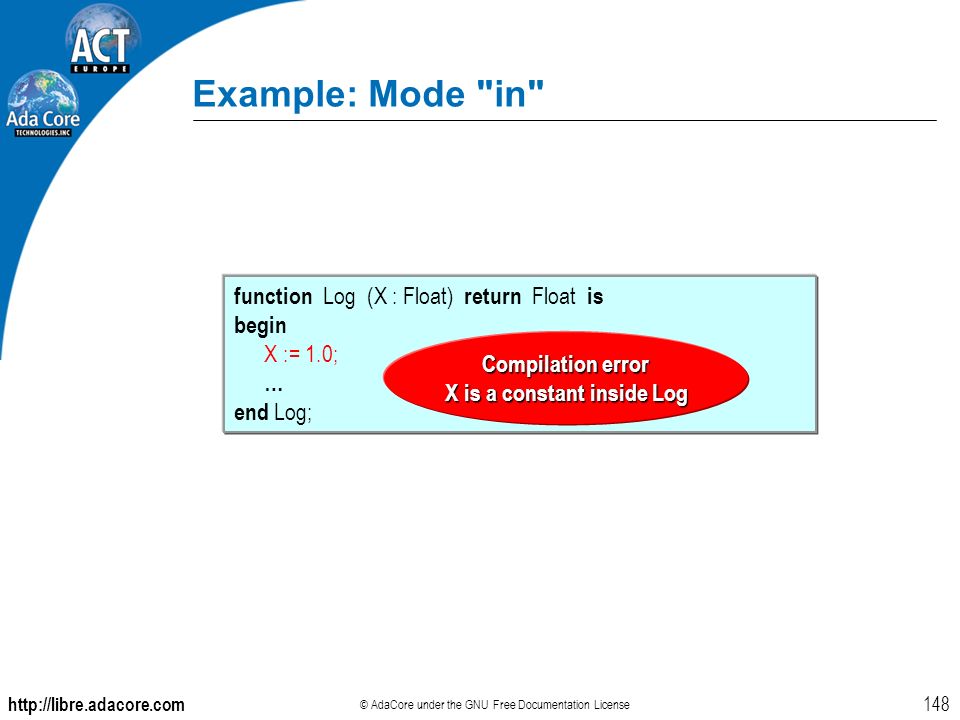 ACT
EUROPE

Ada Core
TECHNOLOGIES.INC

Example: Mode "in"

function Log (X : Float) return Float is
begin
X := 1.0;
…
end Log;

Compilation error
X is a constant inside Log

http://libre.adacore.com

© AdaCore under the GNU Free Documentation License

148